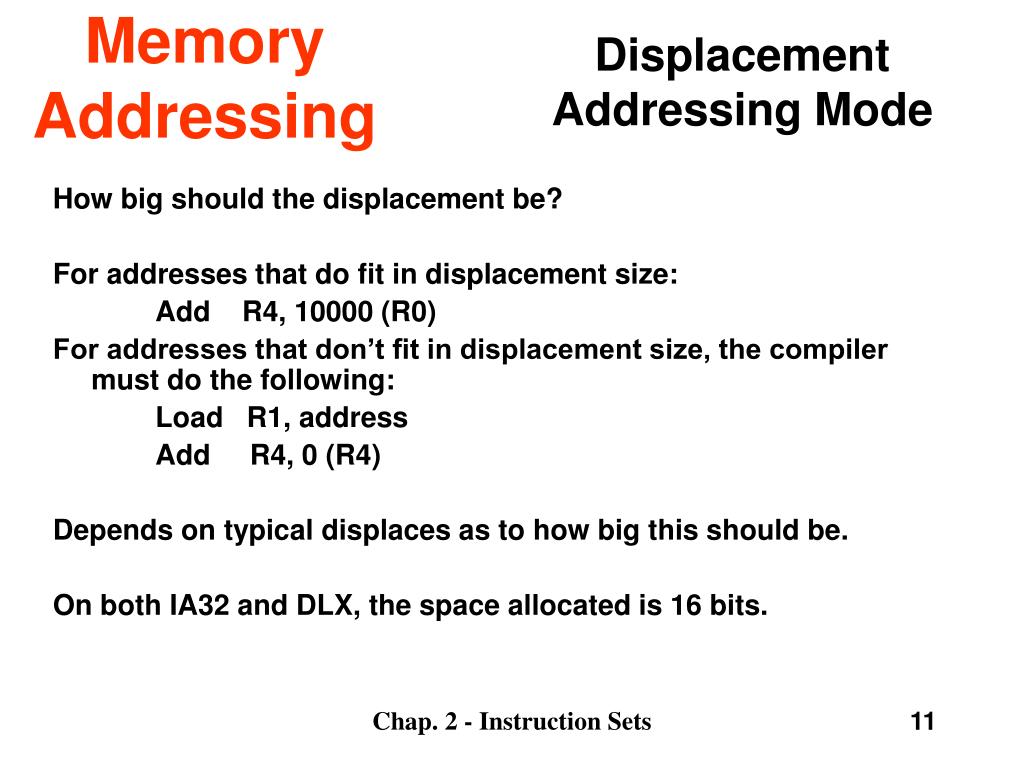 Memory Addressing

Displacement Addressing Mode

How big should the displacement be?

For addresses that do fit in displacement size:
Add R4, 10000 (R0)
For addresses that don't fit in displacement size, the compiler must do the following:
Load R1, address
Add R4, 0 (R4)

Depends on typical displaces as to how big this should be.

On both IA32 and DLX, the space allocated is 16 bits.

Chap. 2 - Instruction Sets

11